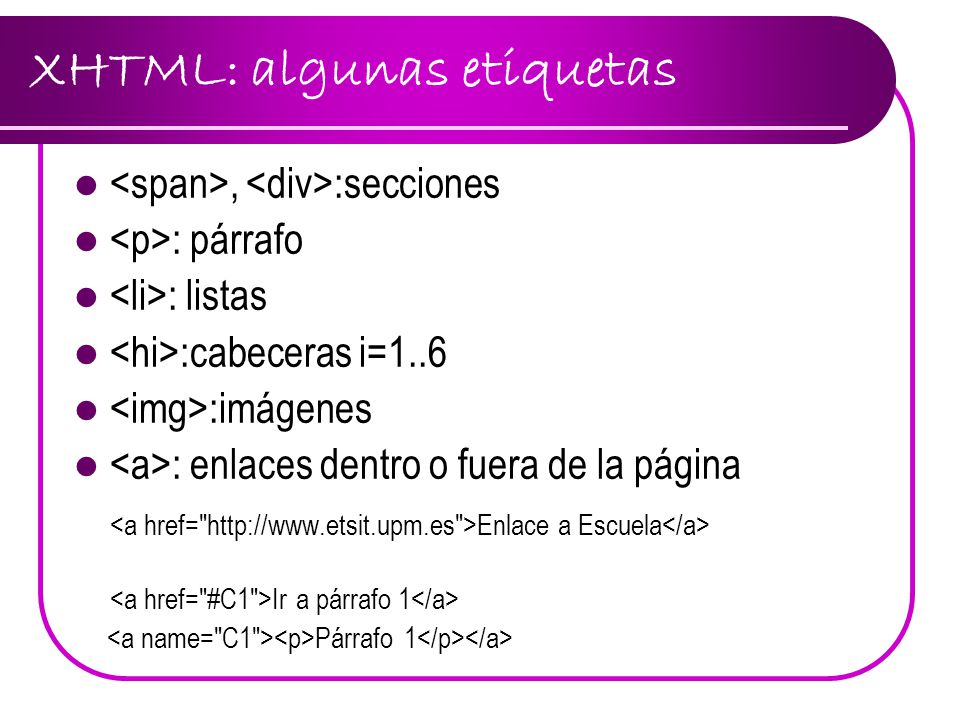 XHTML: algunas etiquetas

- <span>, <div>:secciones
- <p>: párrafo
- <li>: listas
- <hi>:cabeceras i=1..6
- <img>:imágenes
- <a>: enlaces dentro o fuera de la página

<a href="http://www.etsit.upm.es">Enlace a Escuela</a>

<a href="#C1">Ir a párrafo 1</a>
<a name="C1"><p>Párrafo 1</p></a>